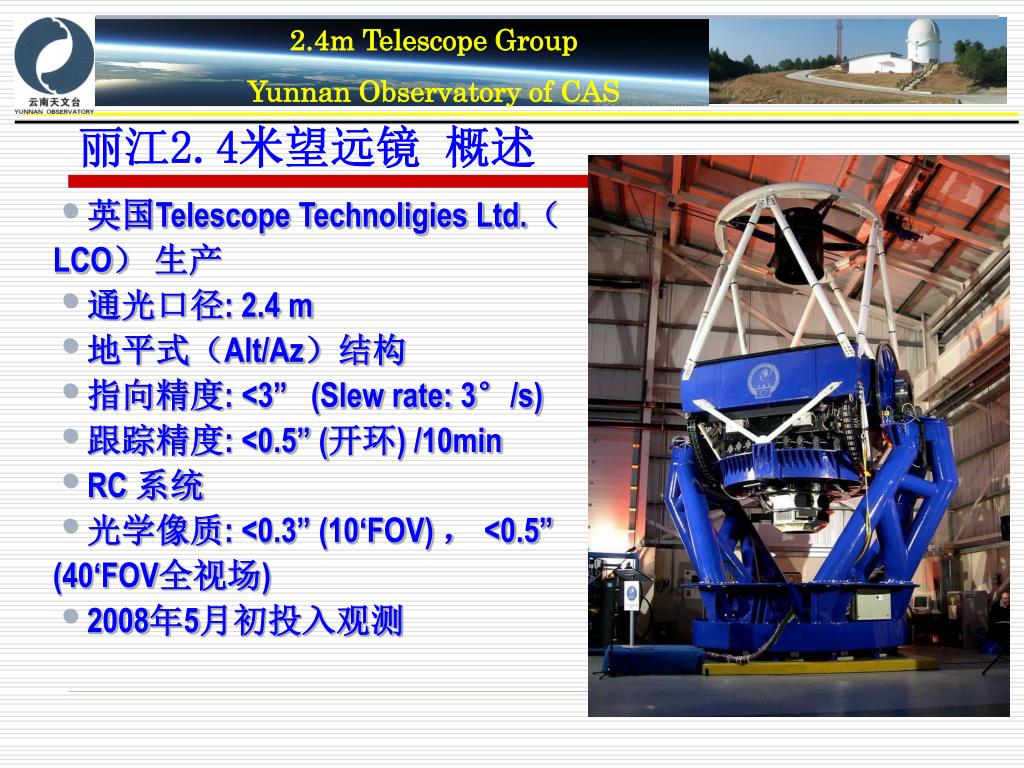 云南天文台
YUNNAN OBSERVATORY

2.4m Telescope Group
Yunnan Observatory of CAS

丽江2.4米望远镜 概述

• 英国Telescope Technoligies Ltd.（LCO） 生产
• 通光口径: 2.4 m
• 地平式（Alt/Az）结构
• 指向精度: <3”  (Slew rate: 3°/s)
• 跟踪精度: <0.5” (开环) /10min
• RC 系统
• 光学像质: <0.3” (10‘FOV)，  <0.5” (40‘FOV全视场)
• 2008年5月初投入观测